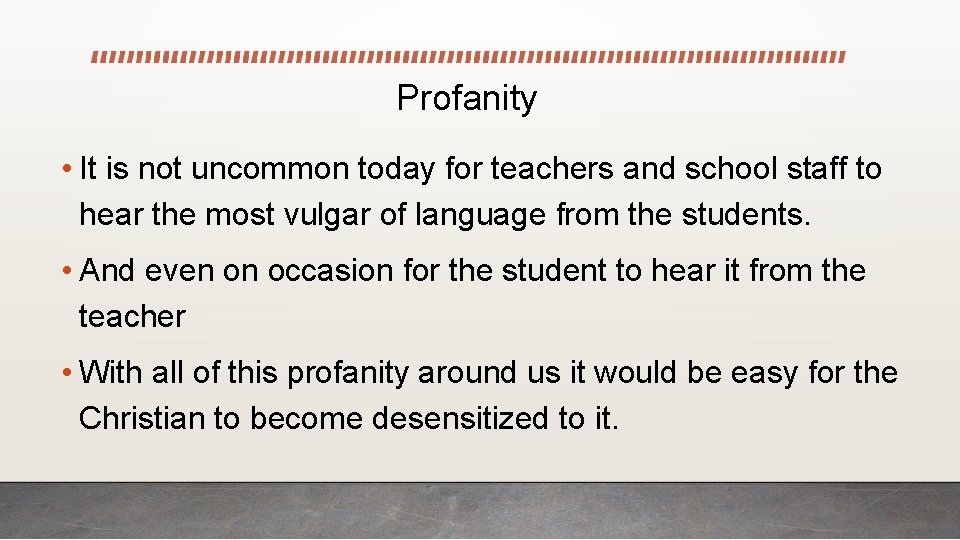 Profanity

• It is not uncommon today for teachers and school staff to hear the most vulgar of language from the students.

• And even on occasion for the student to hear it from the teacher

• With all of this profanity around us it would be easy for the Christian to become desensitized to it.